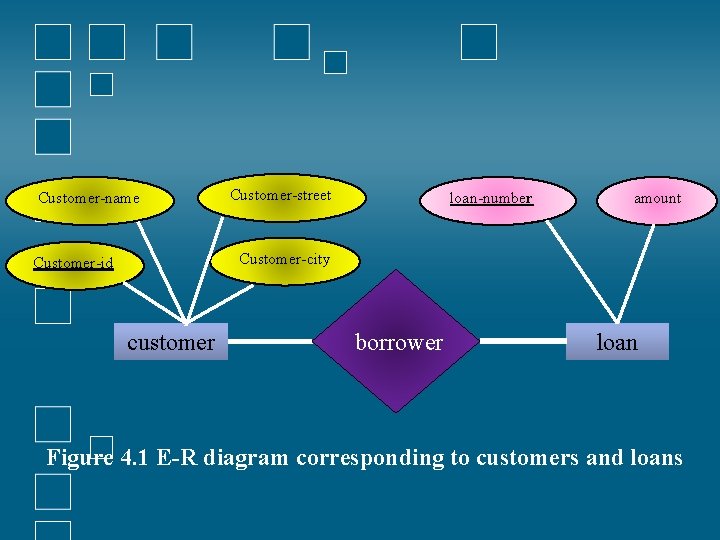 Customer-name

Customer-street

loan-number

amount

Customer-id

Customer-city

customer

borrower

loan

Figure 4.1 E-R diagram corresponding to customers and loans